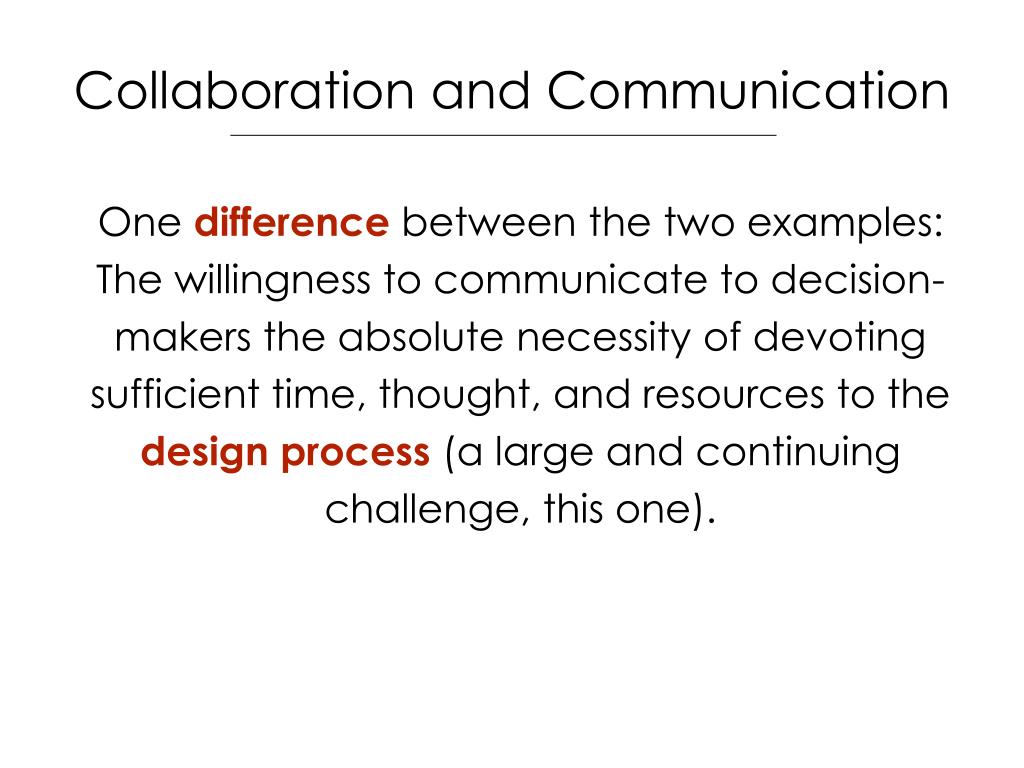 Collaboration and Communication

One difference between the two examples: The willingness to communicate to decision-makers the absolute necessity of devoting sufficient time, thought, and resources to the design process (a large and continuing challenge, this one).